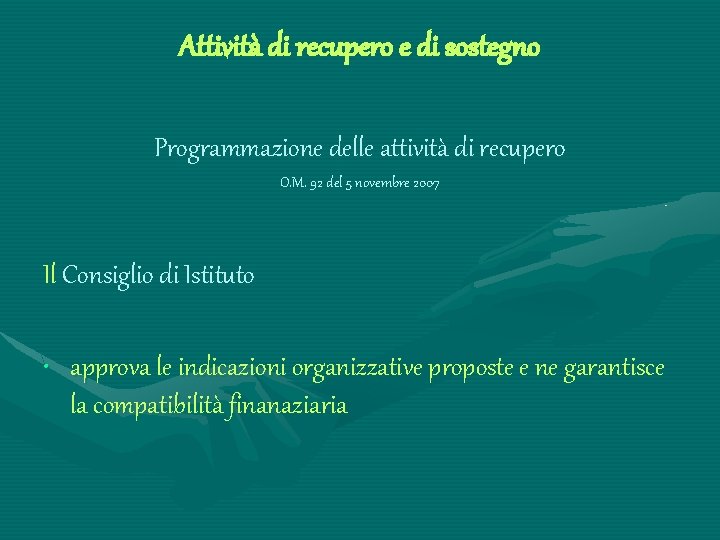 Attività di recupero e di sostegno

Programmazione delle attività di recupero
O.M. 92 del 5 novembre 2007

Il Consiglio di Istituto

• approva le indicazioni organizzative proposte e ne garantisce la compatibilità finanaziaria